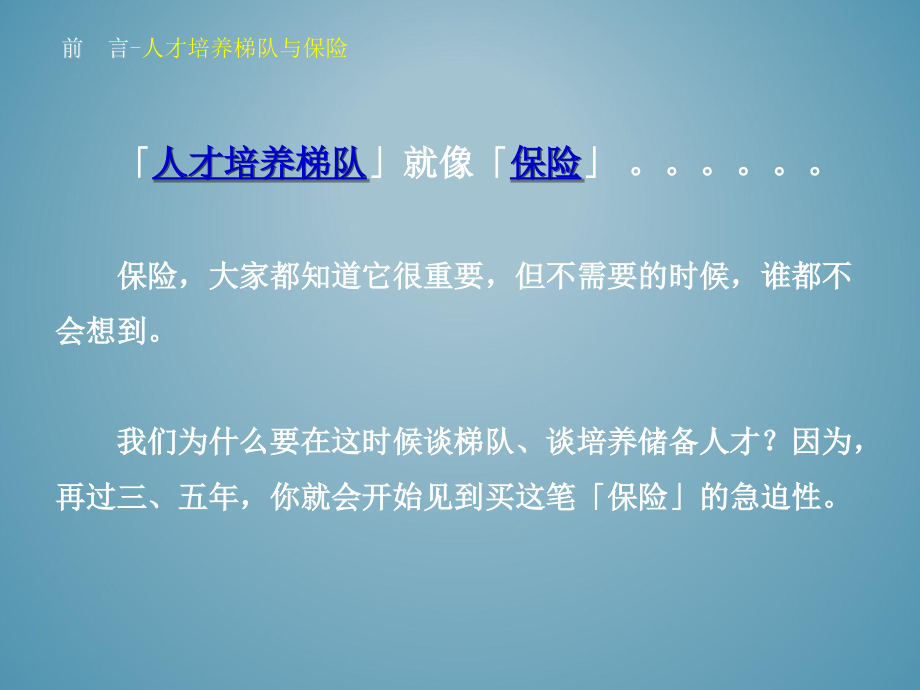 前 言-人才培养梯队与保险

「人才培养梯队」就像「保险」。。。。。。

保险，大家都知道它很重要，但不需要的时候，谁都不会想到。

我们为什么要在这时候谈梯队、谈培养储备人才？因为，再过三、五年，你就会开始见到买这笔「保险」的急迫性。